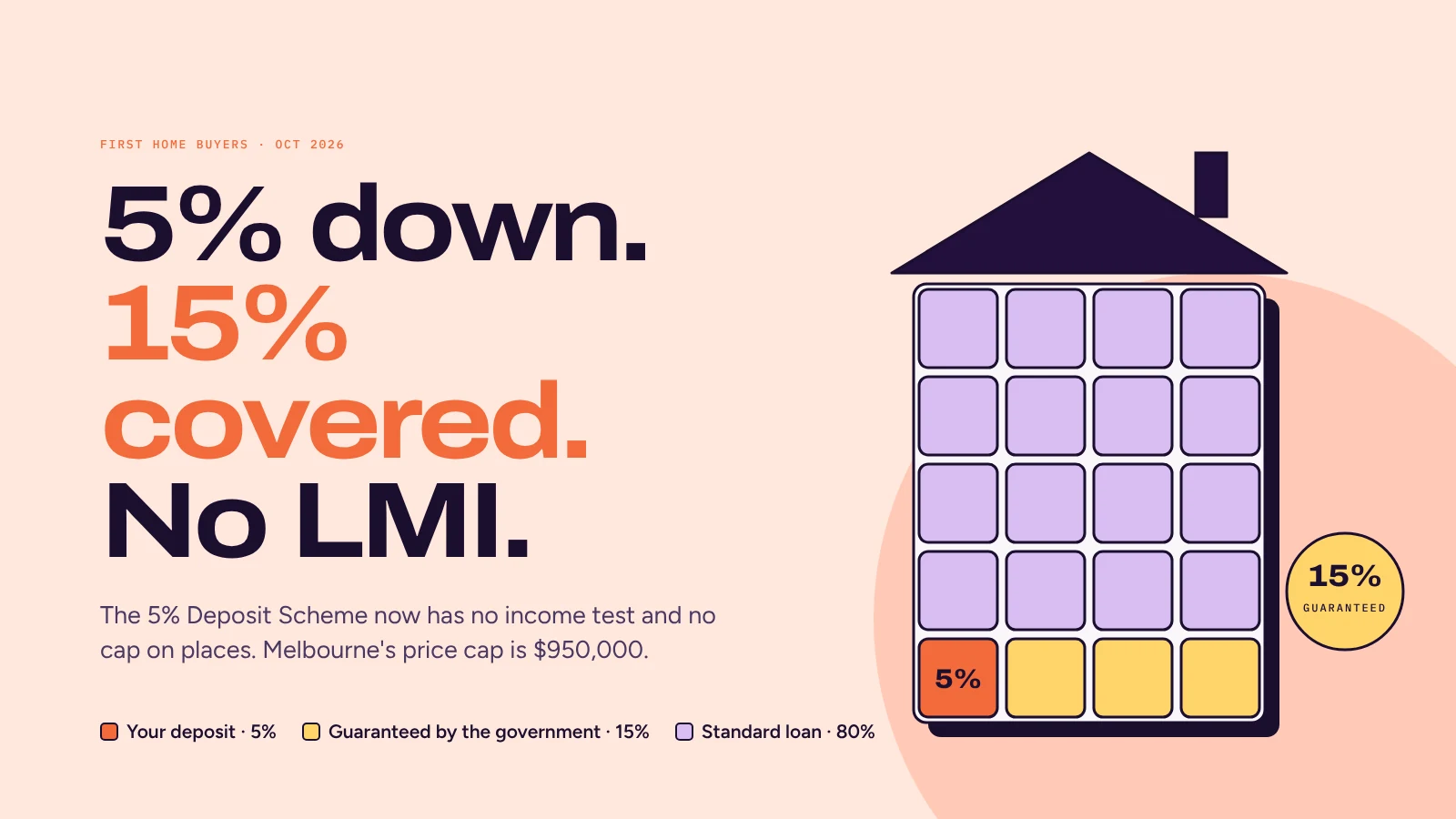 FIRST HOME BUYERS · OCT 2026

5% down.
15%
covered.
No LMI.

The 5% Deposit Scheme now has no income test and no cap on places. Melbourne's price cap is $950,000.

Your deposit · 5%
Guaranteed by the government · 15%
Standard loan · 80%

5%

15%
GUARANTEED